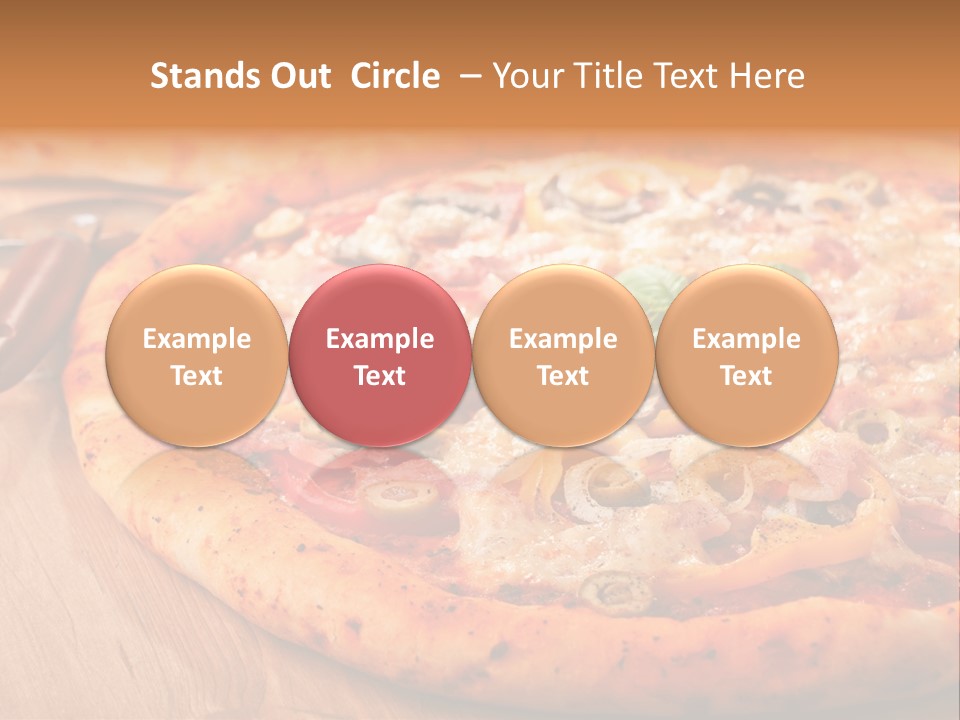 Stands Out Circle – Your Title Text Here

Example Text

Example Text

Example Text

Example Text